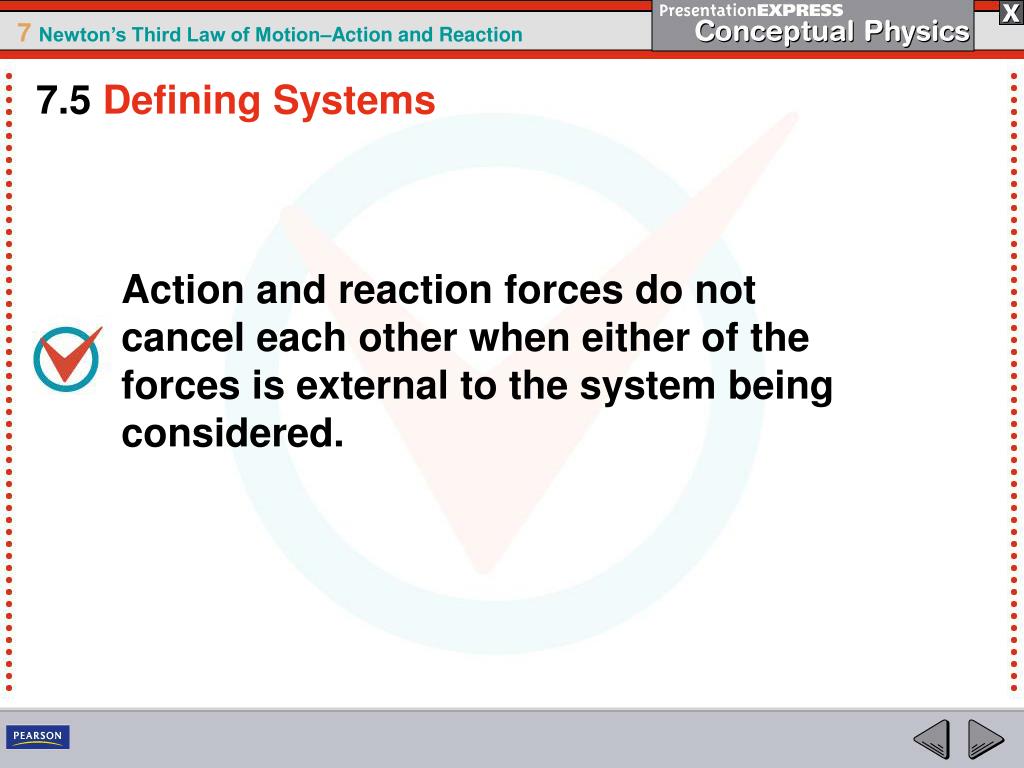 7 Newton's Third Law of Motion–Action and Reaction

PresentationEXPRESS
Conceptual Physics

X

7.5 Defining Systems

Action and reaction forces do not cancel each other when either of the forces is external to the system being considered.

PEARSON